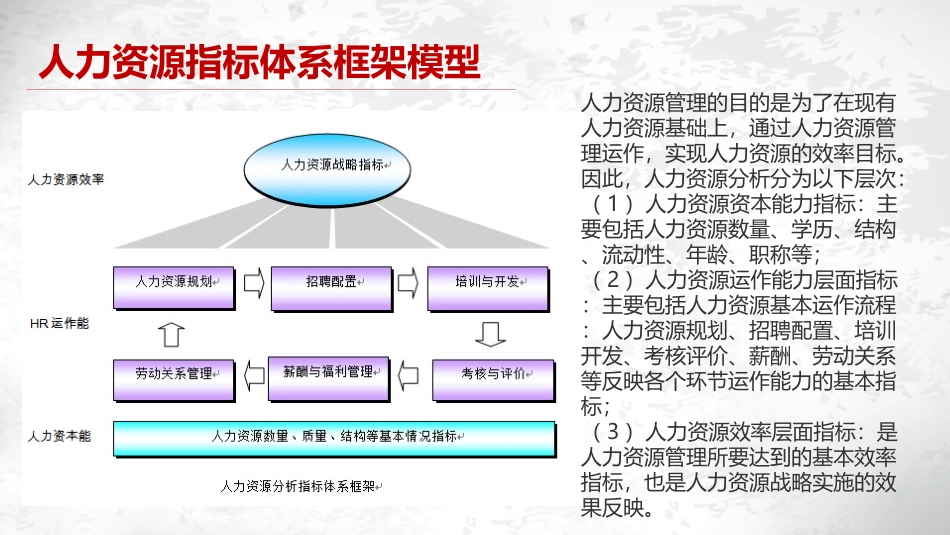 人力资源指标体系框架模型

人力资源效率

人力资源战略指标

HR 运作能

人力资源规划

招聘配置

培训与开发

劳动关系管理

薪酬与福利管理

考核与评价

人力资本能

人力资源数量、质量、结构等基本情况指标

人力资源分析指标体系框架

人力资源管理的目的是为了在现有人力资源基础上，通过人力资源管理运作，实现人力资源的效率目标。因此，人力资源分析分为以下层次：

（1）人力资源资本能力指标：主要包括人力资源数量、学历、结构、流动性、年龄、职称等；

（2）人力资源运作能力层面指标：主要包括人力资源基本运作流程：人力资源规划、招聘配置、培训开发、考核评价、薪酬、劳动关系等反映各个环节运作能力的基本指标；

（3）人力资源效率层面指标：是人力资源管理所要达到的基本效率指标，也是人力资源战略实施的效果反映。